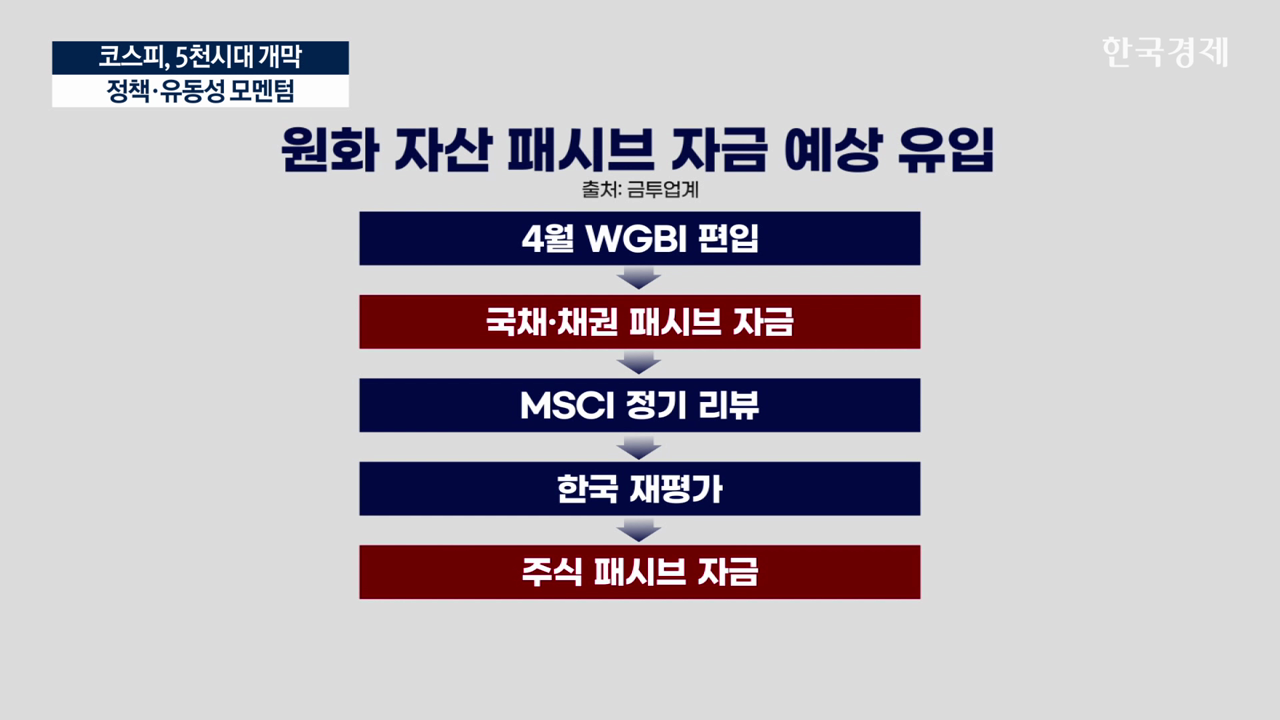 코스피, 5천시대 개막
정책·유동성 모멘텀

한국경제

원화 자산 패시브 자금 예상 유입
출처: 금투업계

4월 WGBI 편입

국채·채권 패시브 자금

MSCI 정기 리뷰

한국 재평가

주식 패시브 자금